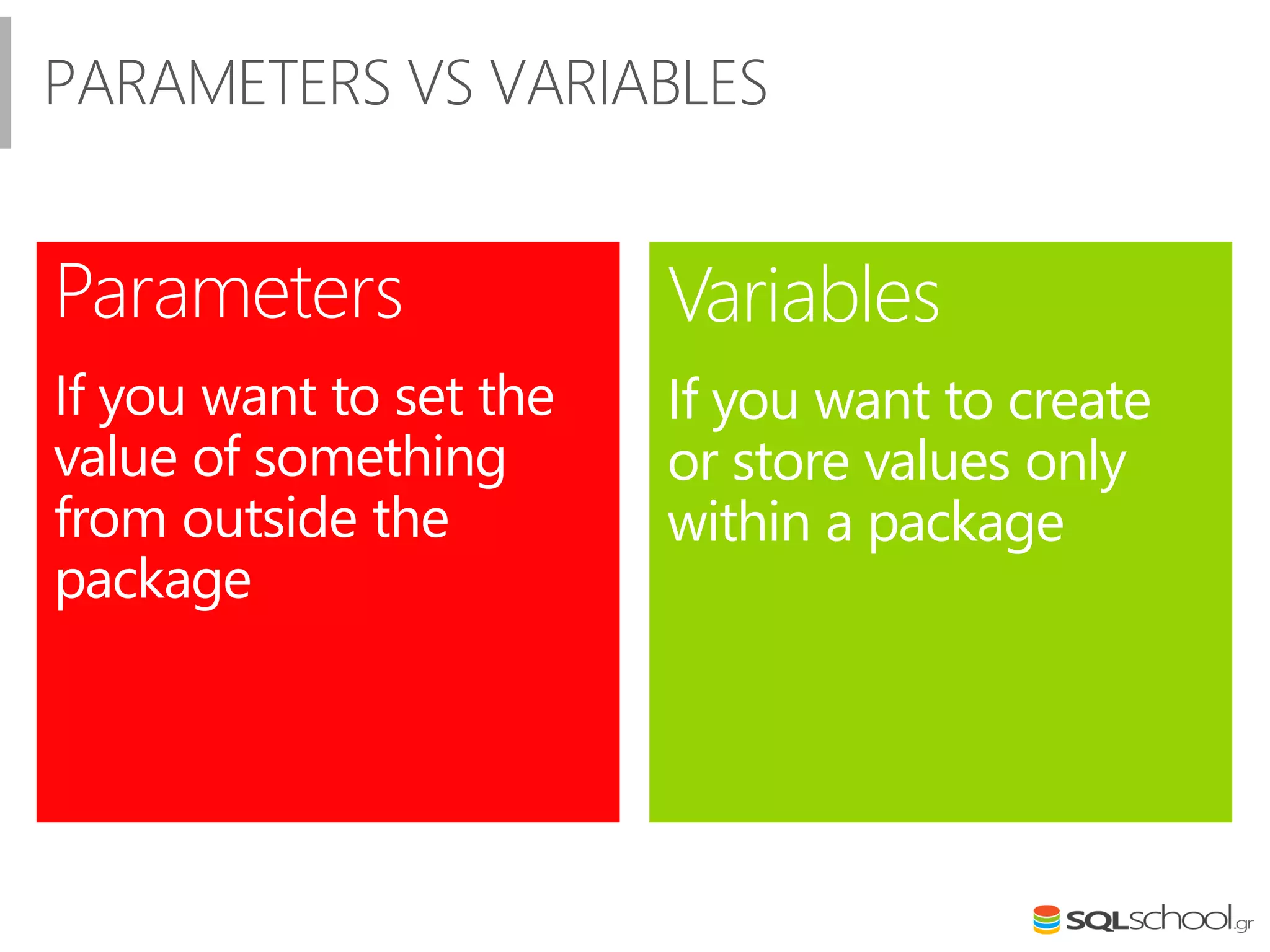 PARAMETERS VS VARIABLES

Parameters

If you want to set the value of something from outside the package

Variables

If you want to create or store values only within a package

SQLschool.gr